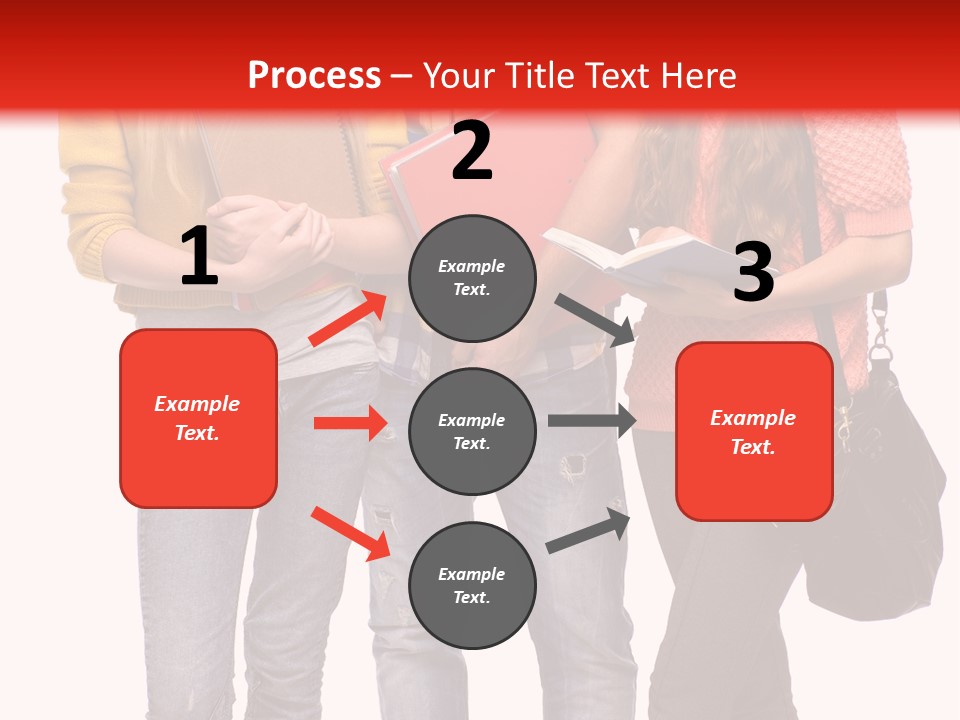 Process – Your Title Text Here

1

Example Text.

2

Example Text.

Example Text.

Example Text.

3

Example Text.